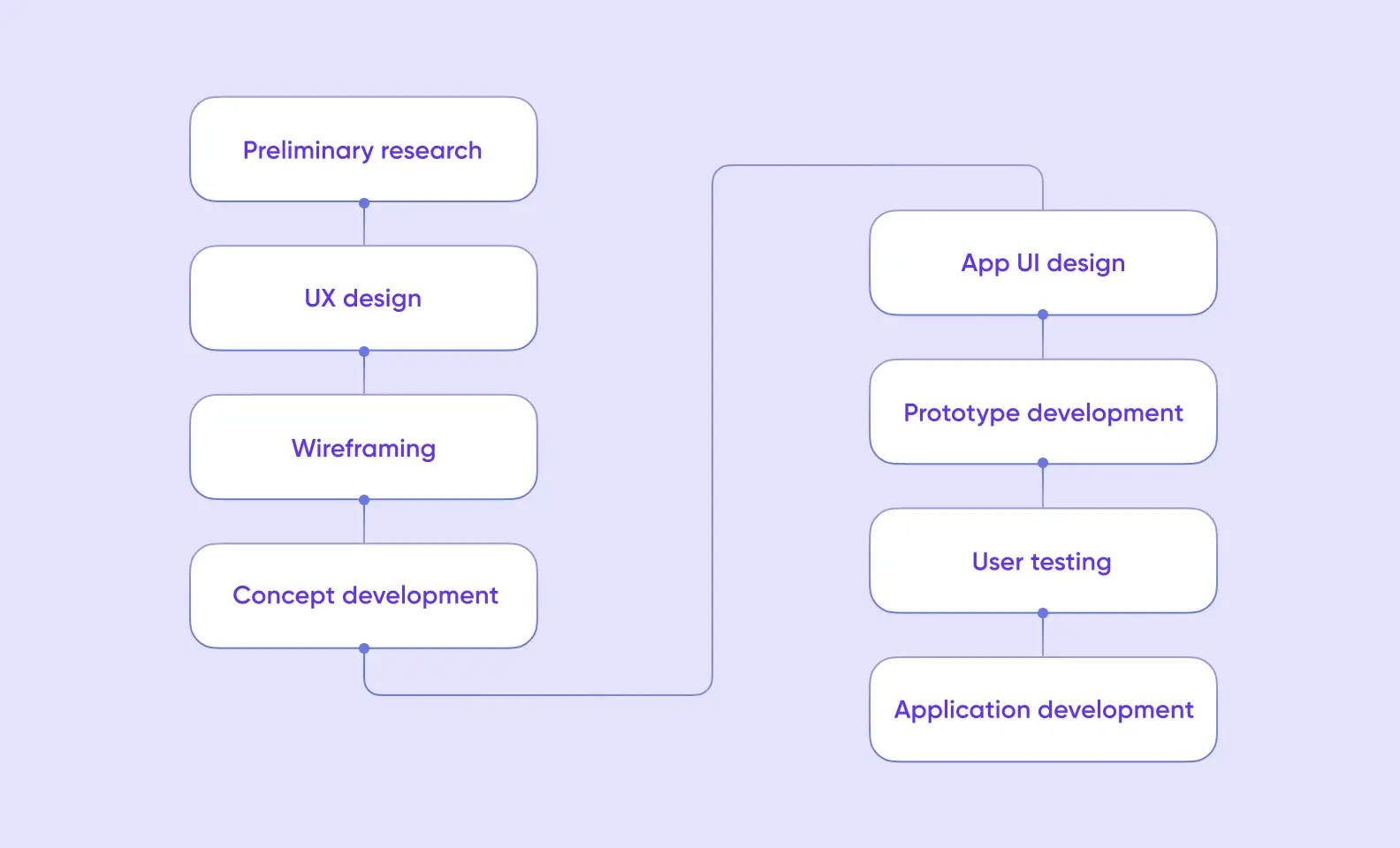 Preliminary research

UX design

Wireframing

Concept development

App UI design

Prototype development

User testing

Application development